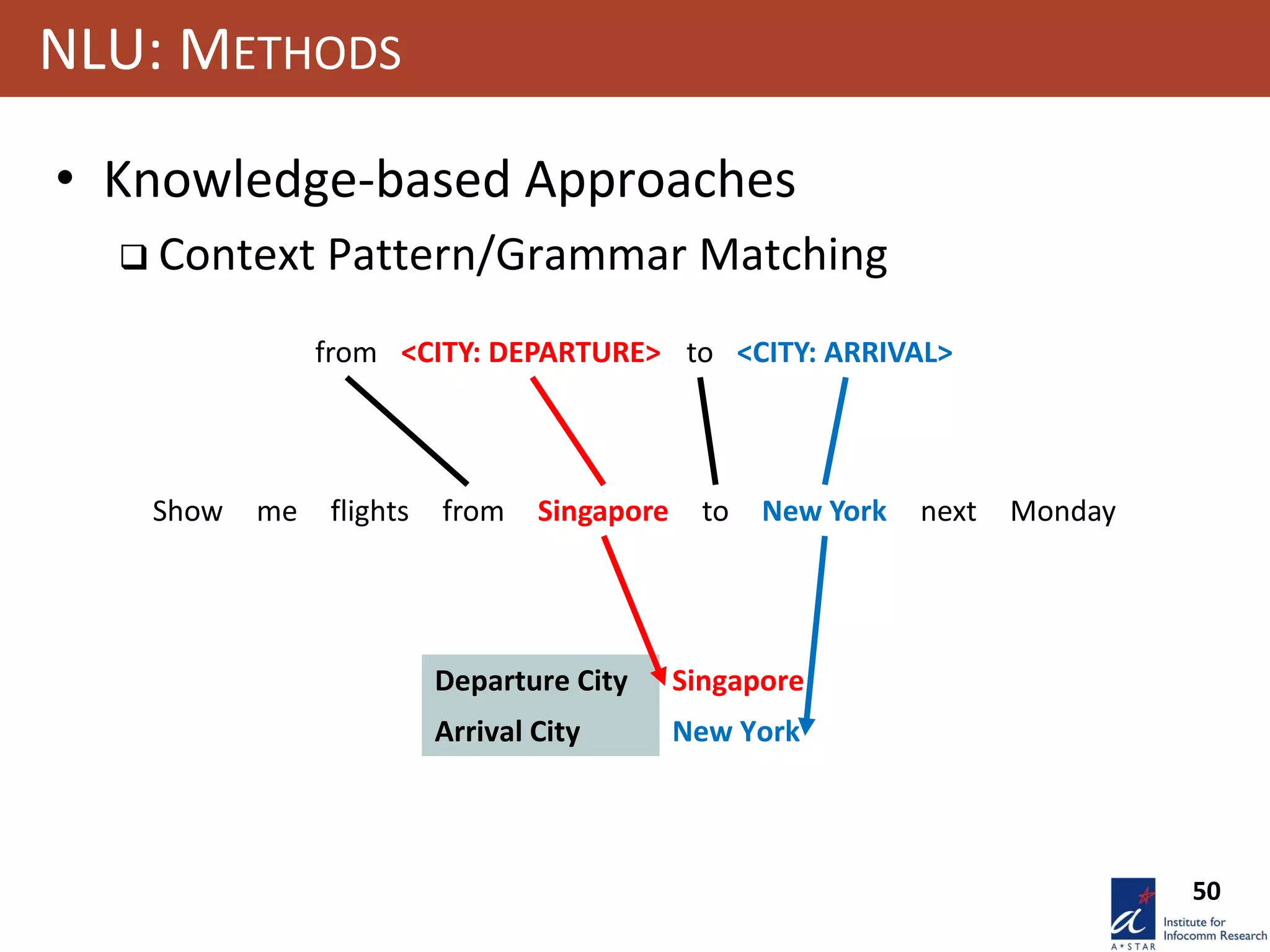 NLU: METHODS

• Knowledge-based Approaches

❑ Context Pattern/Grammar Matching

from <CITY: DEPARTURE> to <CITY: ARRIVAL>

Show me flights from Singapore to New York next Monday

| Departure City | Singapore |
|---|---|
| Arrival City | New York |

50

A*STAR Institute for Infocomm Research